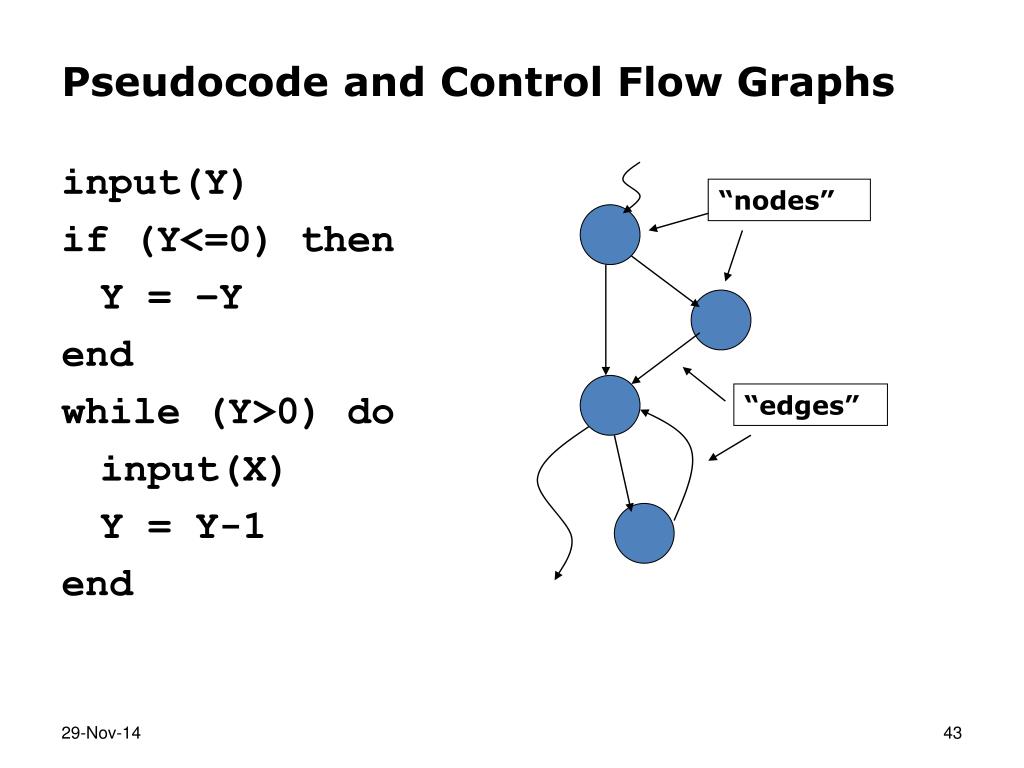 Pseudocode and Control Flow Graphs

input(Y)
if (Y<=0) then
Y = –Y
end
while (Y>0) do
input(X)
Y = Y-1
end

“nodes”

“edges”

29-Nov-14

43